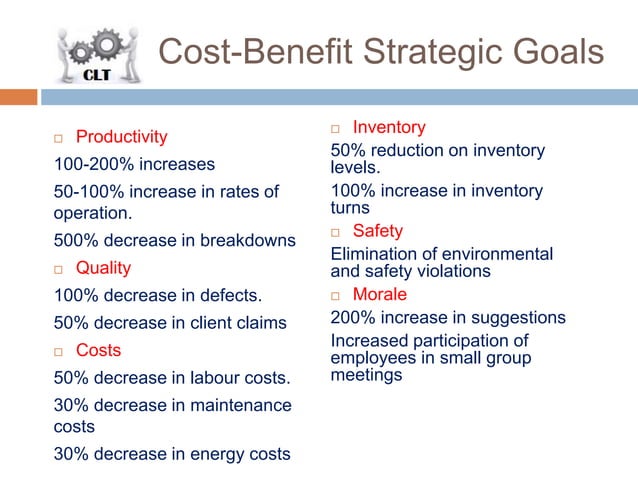 CLT

Cost-Benefit Strategic Goals

□ Productivity

100-200% increases

50-100% increase in rates of operation.

500% decrease in breakdowns

□ Quality

100% decrease in defects.

50% decrease in client claims

□ Costs

50% decrease in labour costs.

30% decrease in maintenance costs

30% decrease in energy costs

□ Inventory

50% reduction on inventory levels.

100% increase in inventory turns

□ Safety

Elimination of environmental and safety violations

□ Morale

200% increase in suggestions

Increased participation of employees in small group meetings